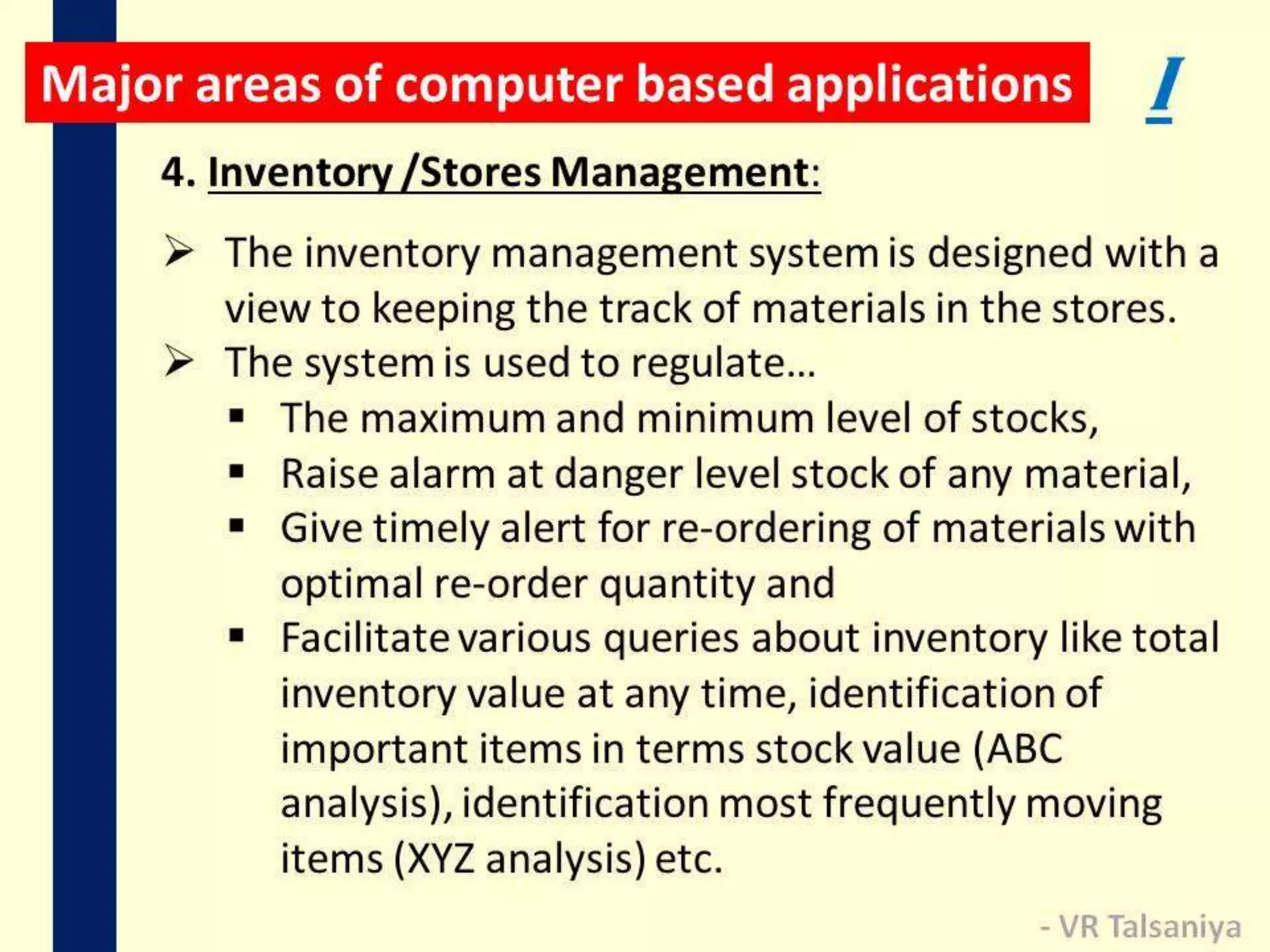 Major areas of computer based applications

I

4. Inventory /Stores Management:

➢ The inventory management system is designed with a view to keeping the track of materials in the stores.

➢ The system is used to regulate…

▪ The maximum and minimum level of stocks,

▪ Raise alarm at danger level stock of any material,

▪ Give timely alert for re-ordering of materials with optimal re-order quantity and

▪ Facilitate various queries about inventory like total inventory value at any time, identification of important items in terms stock value (ABC analysis), identification most frequently moving items (XYZ analysis) etc.

- VR Talsaniya